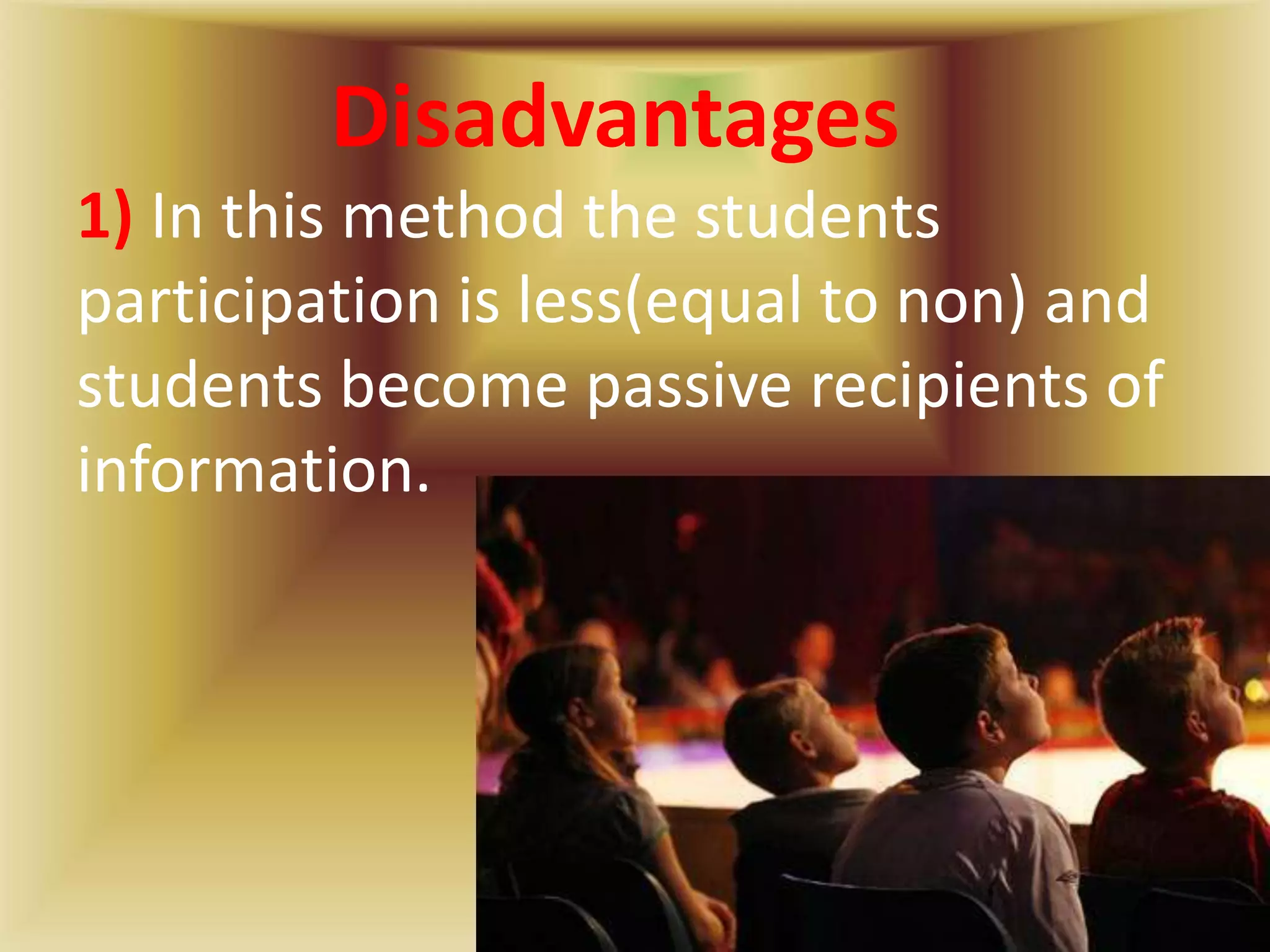 Disadvantages

1) In this method the students participation is less(equal to non) and students become passive recipients of information.